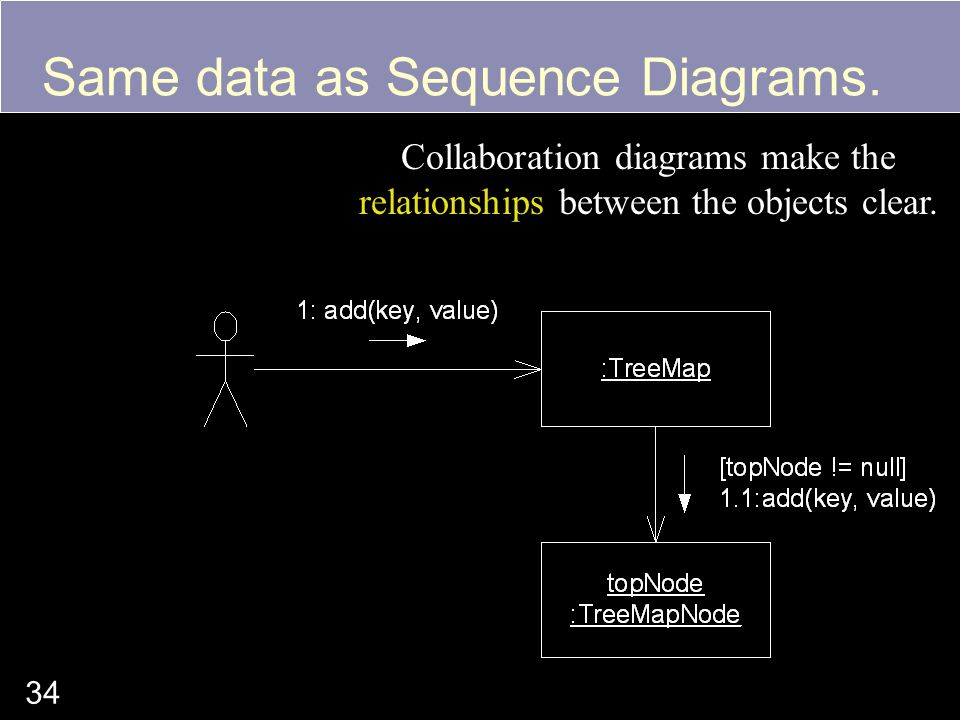 Same data as Sequence Diagrams.

Collaboration diagrams make the relationships between the objects clear.

1: add(key, value)

:TreeMap

[topNode != null]
1.1:add(key, value)

topNode
:TreeMapNode

34